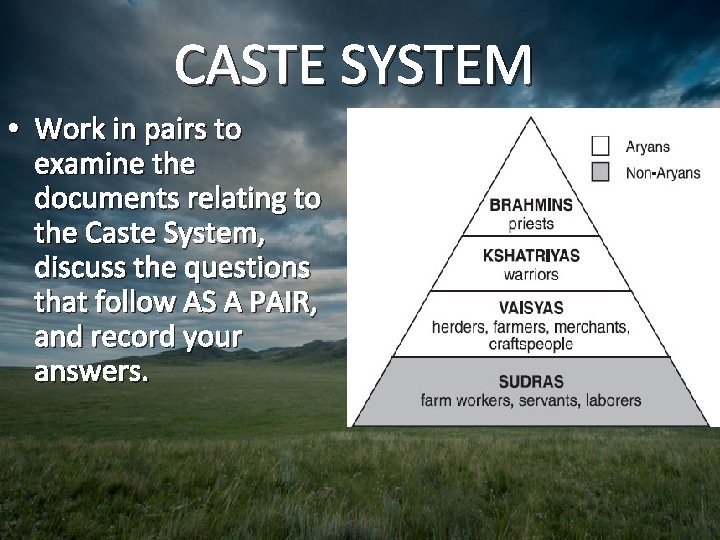 CASTE SYSTEM

• Work in pairs to examine the documents relating to the Caste System, discuss the questions that follow AS A PAIR, and record your answers.

Aryans
Non-Aryans

BRAHMINS
priests

KSHATRIYAS
warriors

VAISYAS
herders, farmers, merchants, craftspeople

SUDRAS
farm workers, servants, laborers